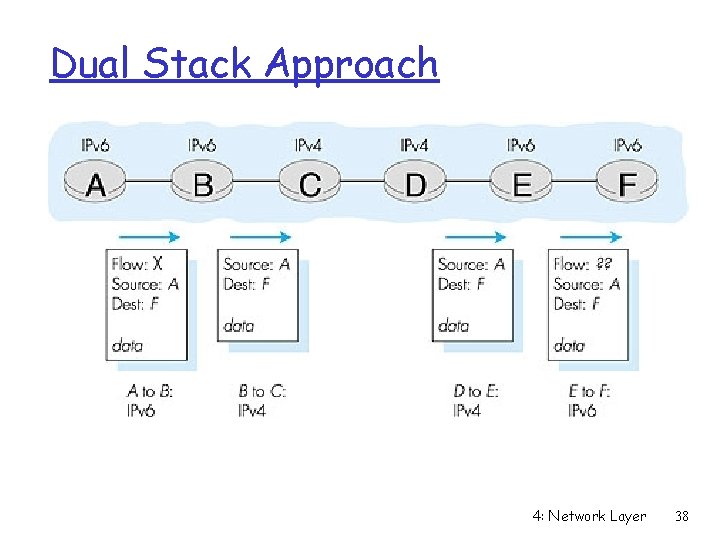 Dual Stack Approach

IPv6 IPv6 IPv4 IPv4 IPv6 IPv6

A B C D E F

Flow: X
Source: A
Dest: F

data

Source: A
Dest: F

data

Source: A
Dest: F

data

Flow: ??
Source: A
Dest: F

data

A to B:
IPv6

B to C:
IPv4

D to E:
IPv4

E to F:
IPv6

4: Network Layer 38